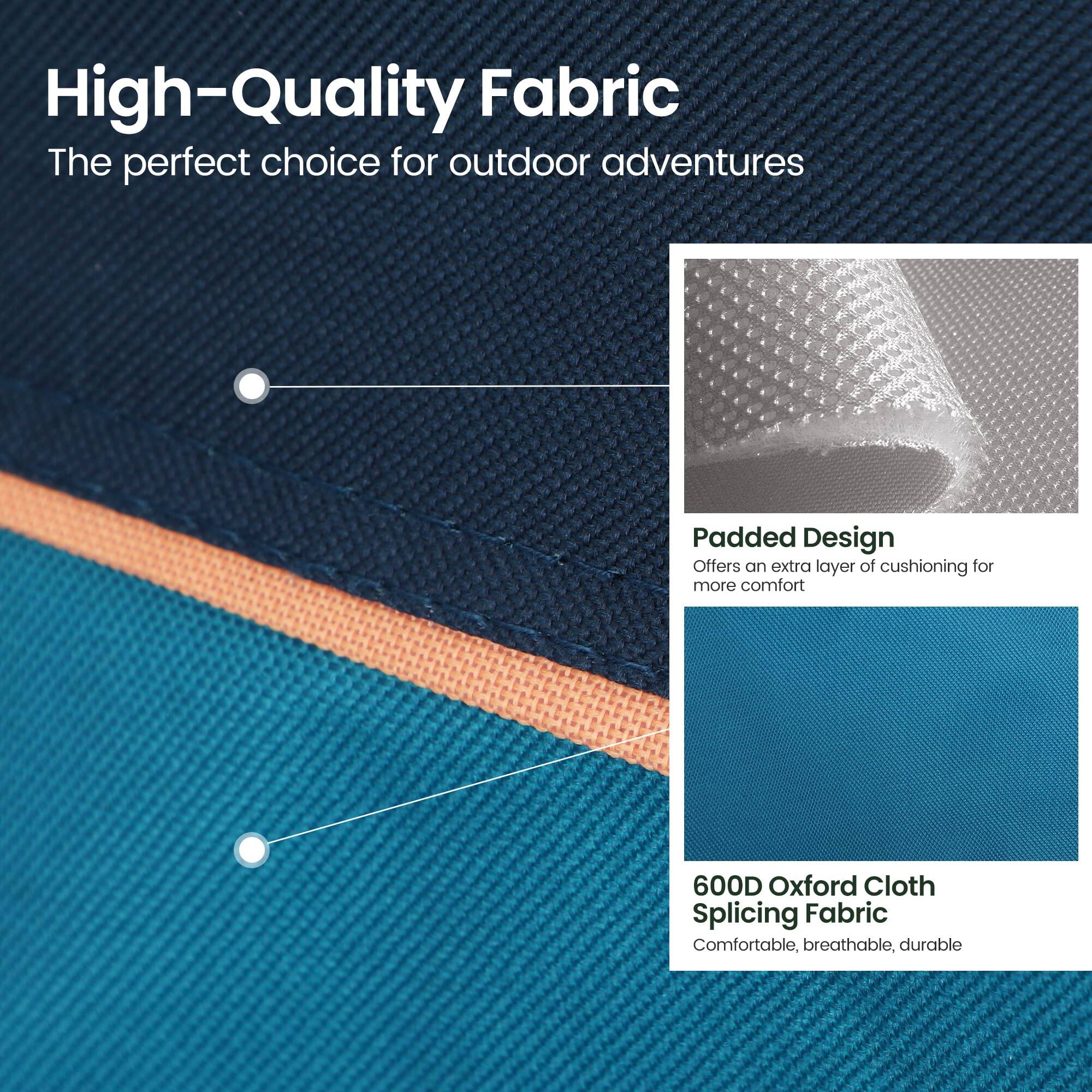 High-Quality Fabric
The perfect choice for outdoor adventures

Padded Design
Offers an extra layer of cushioning for more comfort

600D Oxford Cloth Splicing Fabric
Comfortable, breathable, durable